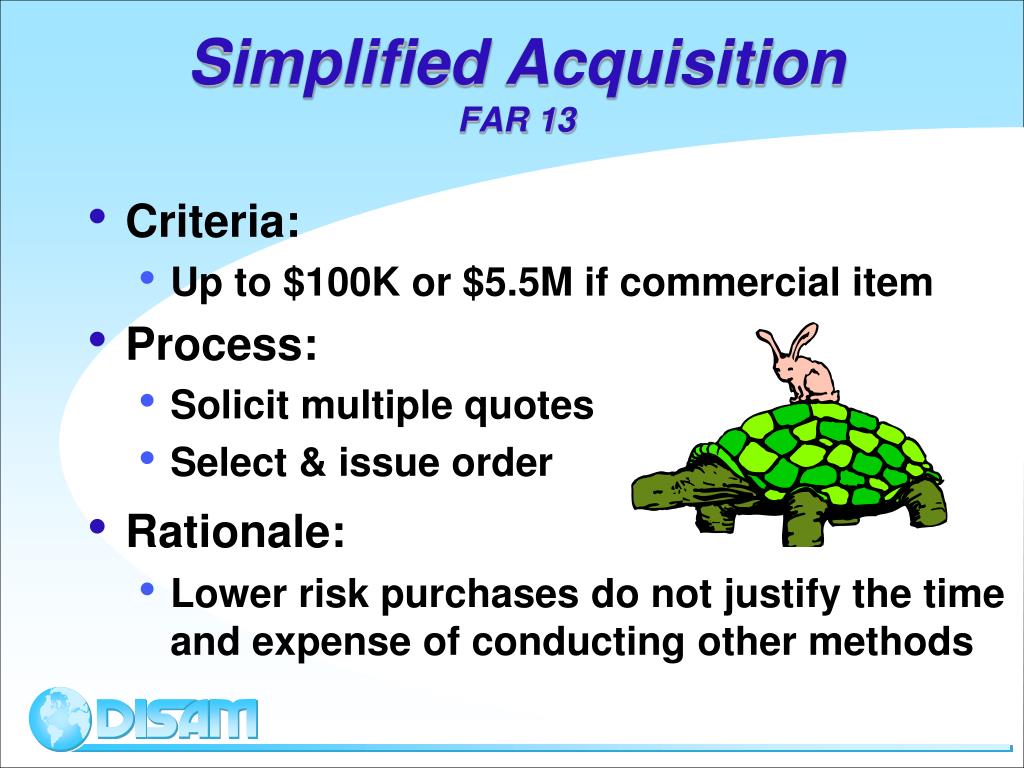 Simplified Acquisition
FAR 13

• Criteria:
  • Up to \$100K or \$5.5M if commercial item
• Process:
  • Solicit multiple quotes
  • Select & issue order
• Rationale:
  • Lower risk purchases do not justify the time and expense of conducting other methods

DISAM